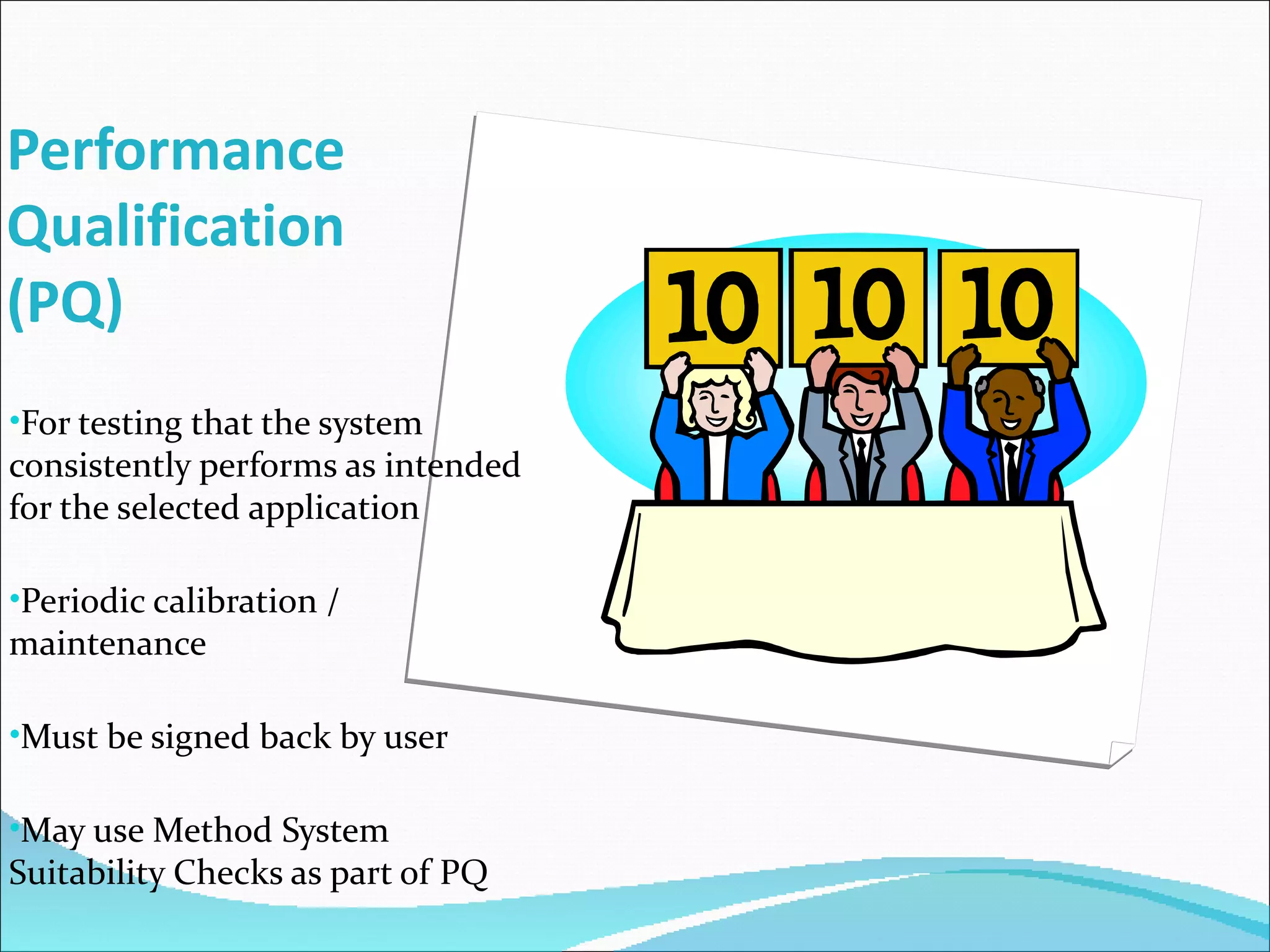 Performance Qualification (PQ)

•For testing that the system consistently performs as intended for the selected application

•Periodic calibration / maintenance

•Must be signed back by user

•May use Method System Suitability Checks as part of PQ

10 10 10